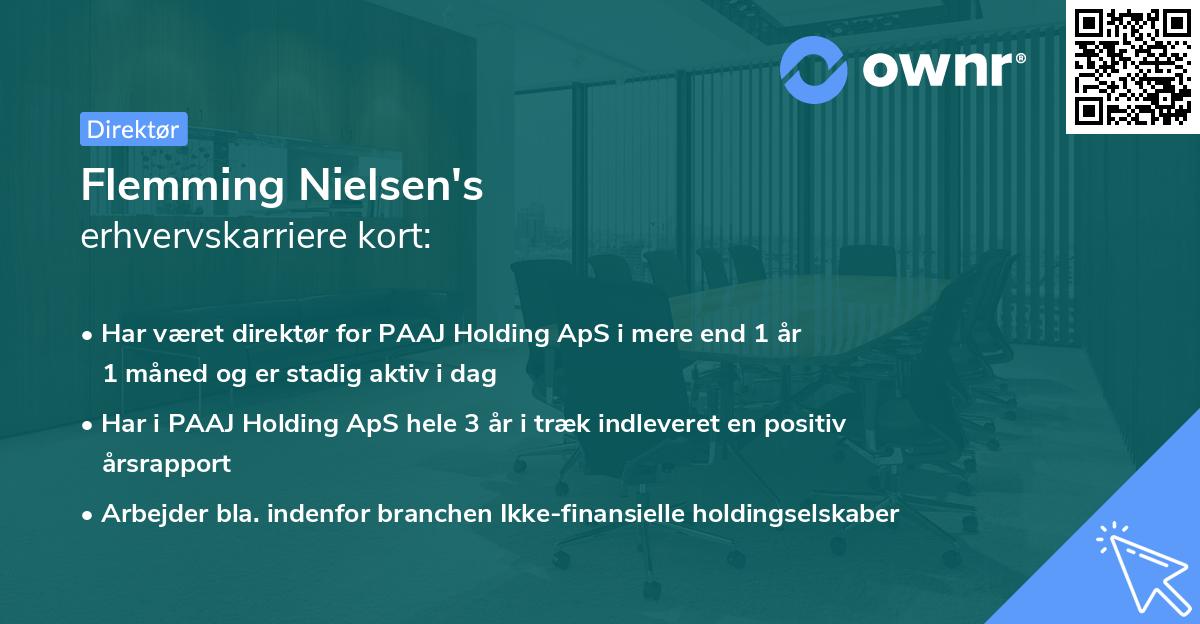 ownr®

Direktør

Flemming Nielsen's
erhvervskarriere kort:

• Har været direktør for PAAJ Holding ApS i mere end 1 år 1 måned og er stadig aktiv i dag
• Har i PAAJ Holding ApS hele 3 år i træk indleveret en positiv årsrapport
• Arbejder bla. indenfor branchen Ikke-finansielle holdingselskaber